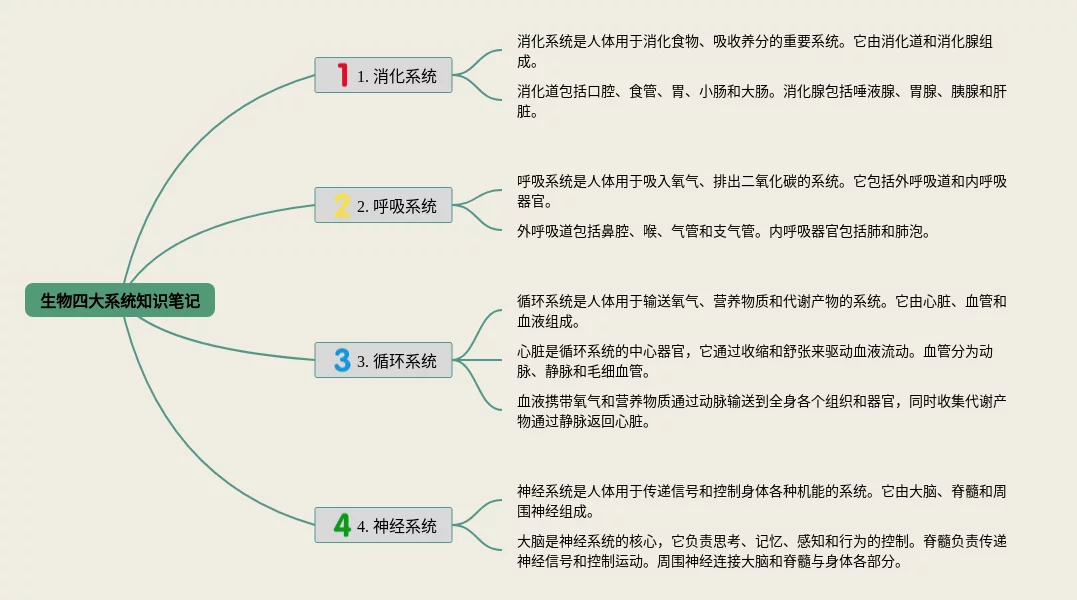 生物四大系统知识笔记

1 1. 消化系统

消化系统是人体用于消化食物、吸收养分的重要系统。它由消化道和消化腺组成。

消化道包括口腔、食管、胃、小肠和大肠。消化腺包括唾液腺、胃腺、胰腺和肝脏。

2 2. 呼吸系统

呼吸系统是人体用于吸入氧气、排出二氧化碳的系统。它包括外呼吸道和内呼吸器官。

外呼吸道包括鼻腔、喉、气管和支气管。内呼吸器官包括肺和肺泡。

3 3. 循环系统

循环系统是人体用于输送氧气、营养物质和代谢产物的系统。它由心脏、血管和血液组成。

心脏是循环系统的中心器官，它通过收缩和舒张来驱动血液流动。血管分为动脉、静脉和毛细血管。

血液携带氧气和营养物质通过动脉输送到全身各个组织和器官，同时收集代谢产物通过静脉返回心脏。

4 4. 神经系统

神经系统是人体用于传递信号和控制身体各种机能的系统。它由大脑、脊髓和周围神经组成。

大脑是神经系统的核心，它负责思考、记忆、感知和行为的控制。脊髓负责传递神经信号和控制运动。周围神经连接大脑和脊髓与身体各部分。